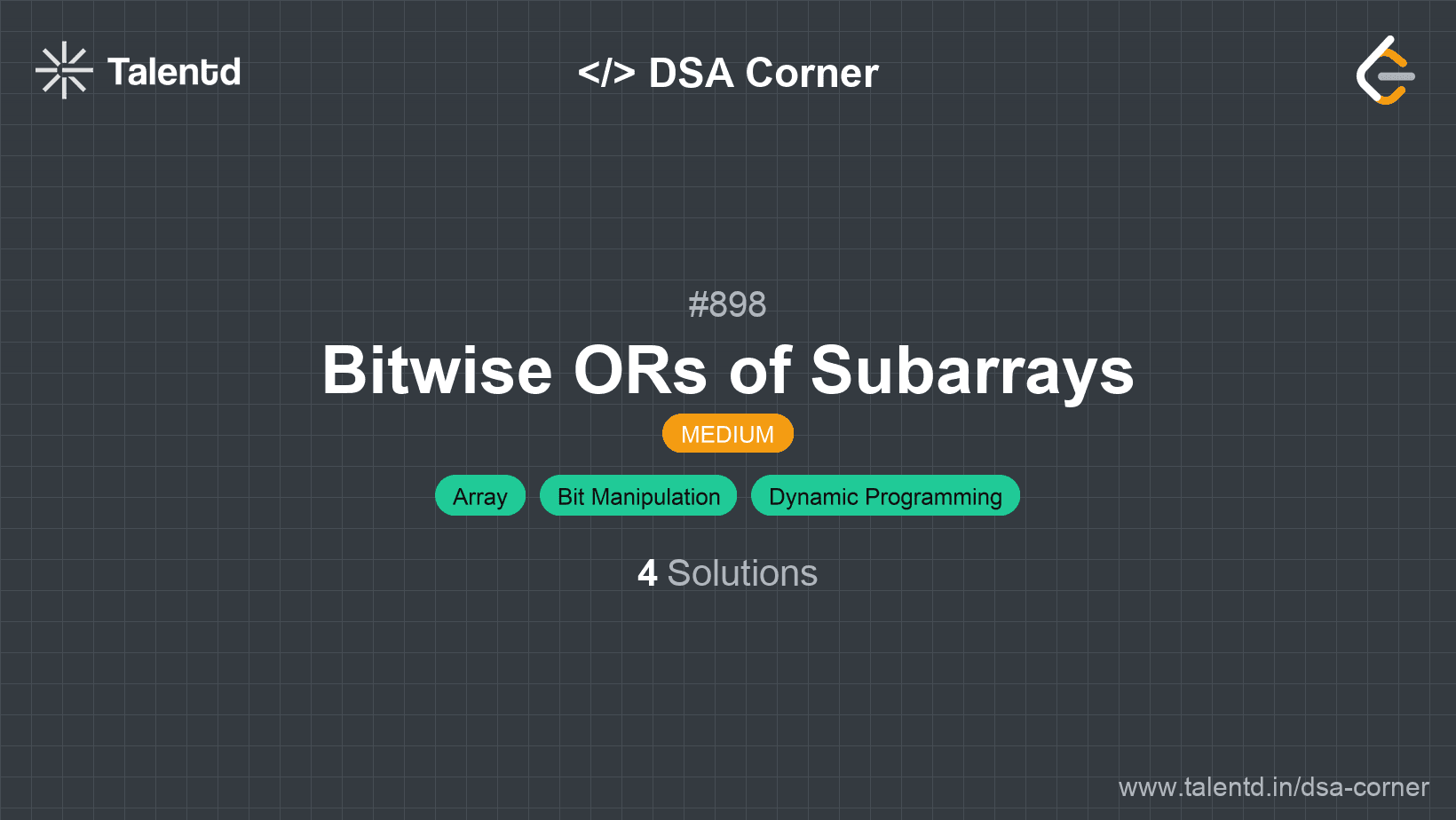 Talentd

</> DSA Corner

#898

Bitwise ORs of Subarrays

MEDIUM

Array Bit Manipulation Dynamic Programming

4 Solutions

www.talentd.in/dsa-corner